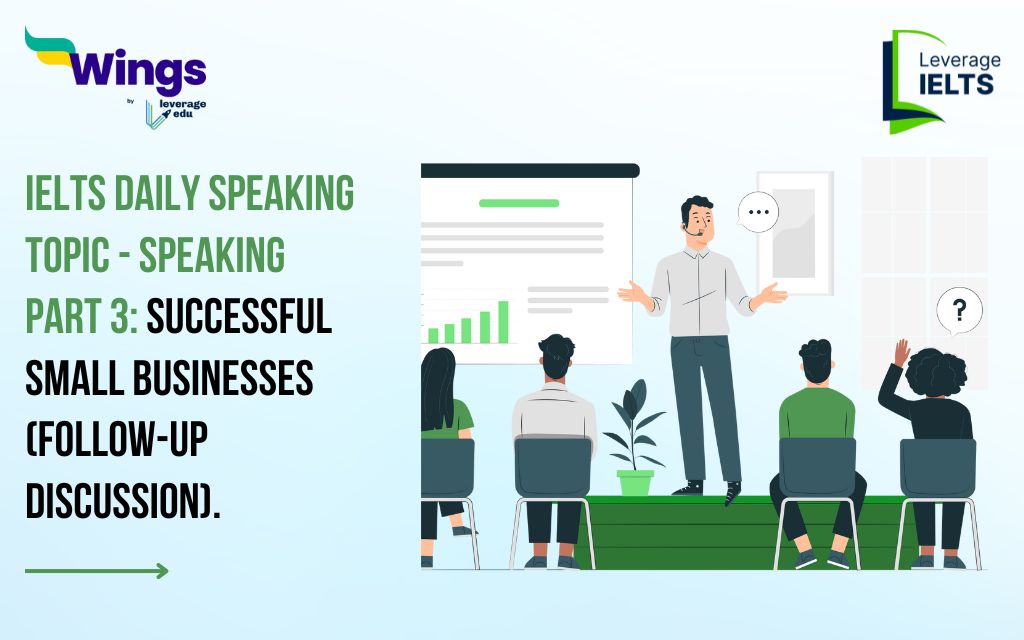 Wings
by leverage edu

Leverage IELTS

IELTS DAILY SPEAKING TOPIC - SPEAKING PART 3: SUCCESSFUL SMALL BUSINESSES (FOLLOW-UP DISCUSSION).

...

?